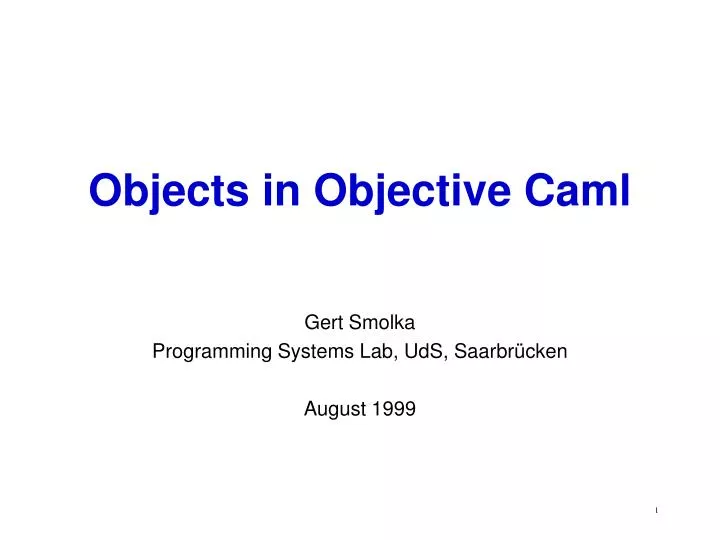 Objects in Objective Caml

Gert Smolka
Programming Systems Lab, UdS, Saarbrücken

August 1999

1